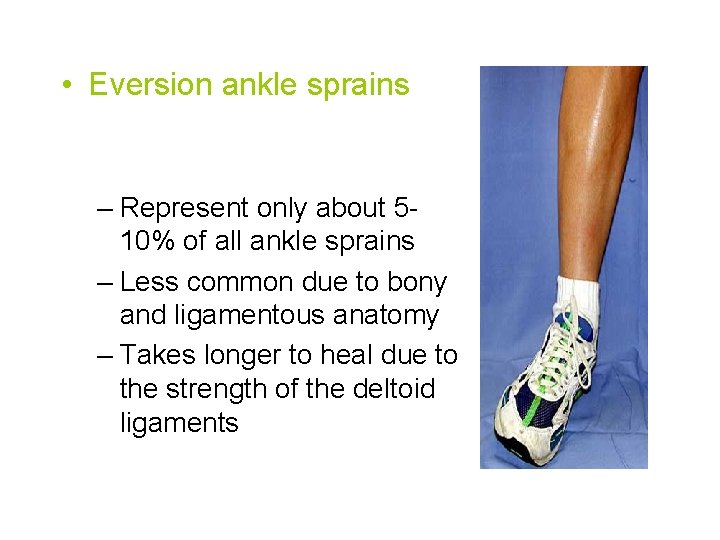 • Eversion ankle sprains

– Represent only about 5-10% of all ankle sprains

– Less common due to bony and ligamentous anatomy

– Takes longer to heal due to the strength of the deltoid ligaments